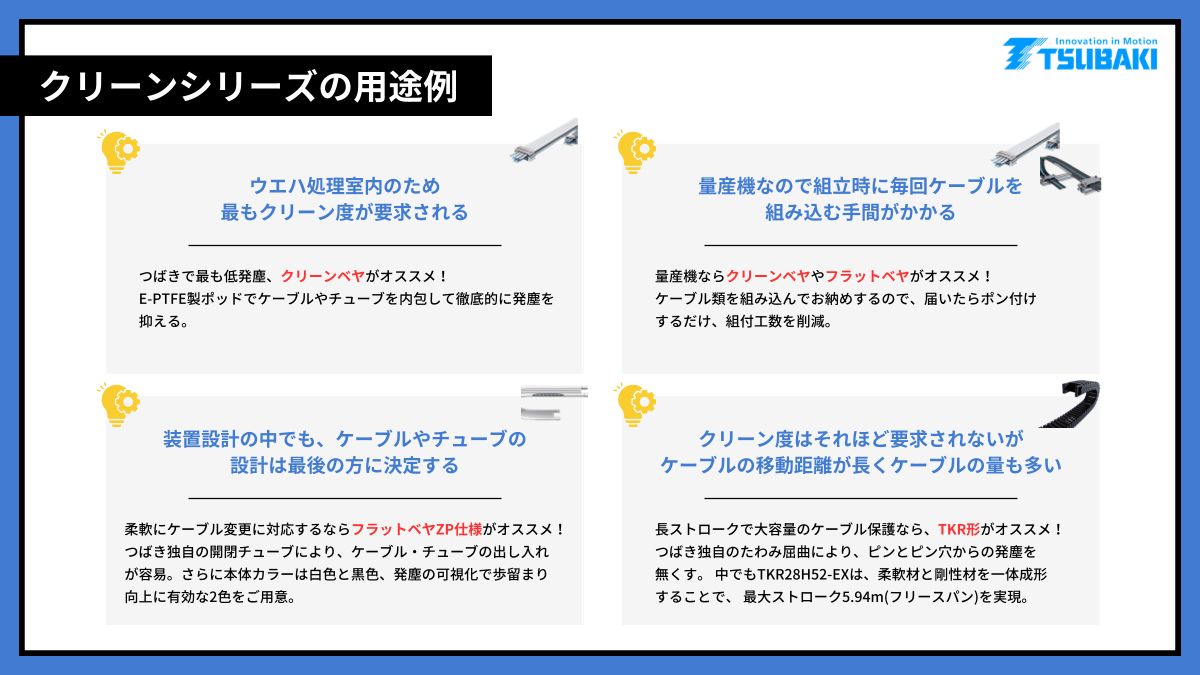 Innovation in Motion
TSUBAKI

クリーンシリーズの用途例

ウエハ処理室内のため
最もクリーン度が要求される

つばきで最も低発塵、クリーンベヤがオススメ！
E-PTFE製ポッドでケーブルやチューブを内包して徹底的に発塵を抑える。

量産機なので組立時に毎回ケーブルを
組み込む手間がかかる

量産機ならクリーンベヤやフラットベヤがオススメ！
ケーブル類を組み込んでお納めするので、届いたらポン付けするだけ、組付工数を削減。

装置設計の中でも、ケーブルやチューブの
設計は最後の方に決定する

柔軟にケーブル変更に対応するならフラットベヤZP仕様がオススメ！
つばき独自の開閉チューブにより、ケーブル・チューブの出し入れが容易。さらに本体カラーは白色と黒色、発塵の可視化で歩留まり向上に有効な2色をご用意。

クリーン度はそれほど要求されないが
ケーブルの移動距離が長くケーブルの量も多い

長ストロークで大容量のケーブル保護なら、TKR形がオススメ！
つばき独自のたわみ屈曲により、ピンとピン穴からの発塵を無くす。 中でもTKR28H52-EXは、柔軟材と剛性材を一体成形することで、 最大ストローク5.94m(フリースパン)を実現。